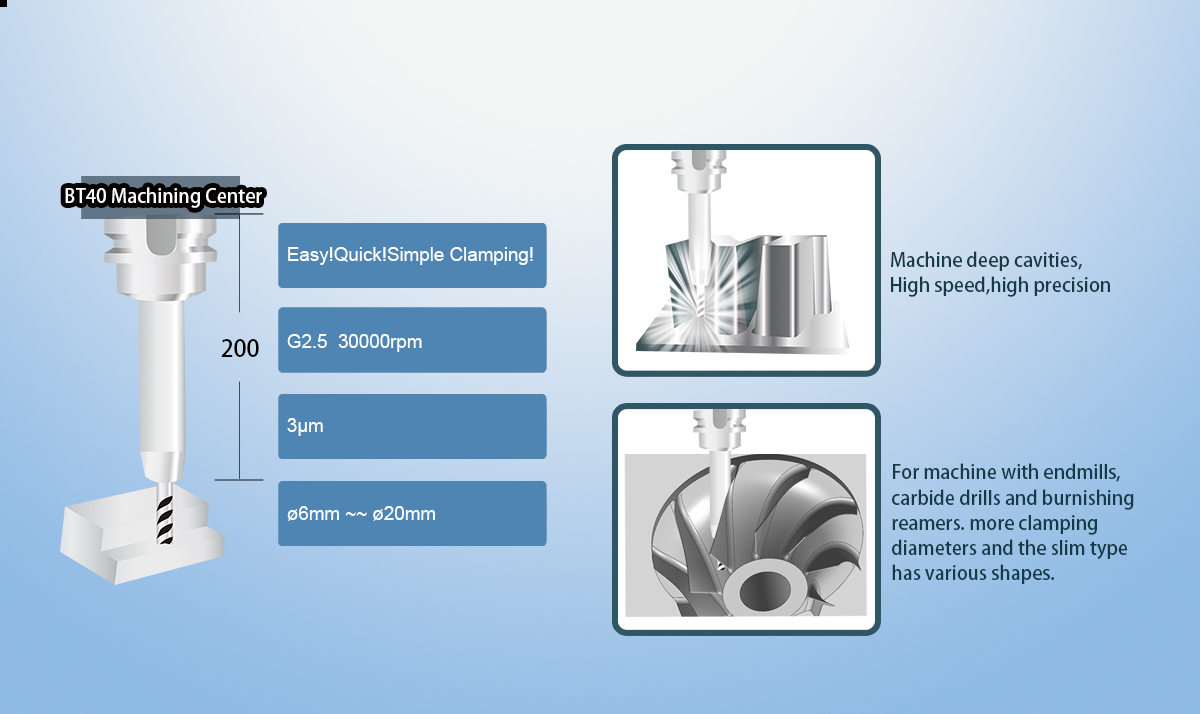 BT40 Machining Center

200

Easy!Quick!Simple Clamping!

G2.5 30000rpm

3μm

ø6mm ~~ ø20mm

Machine deep cavities, High speed,high precision

For machine with endmills, carbide drills and burnishing reamers. more clamping diameters and the slim type has various shapes.